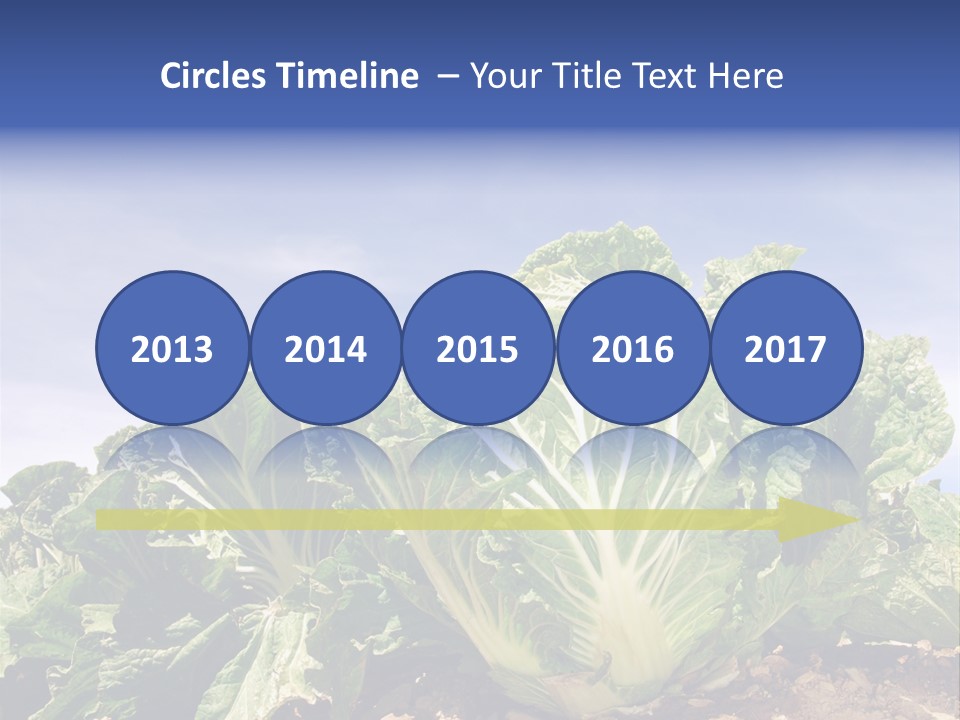 Circles Timeline – Your Title Text Here

2013

2014

2015

2016

2017